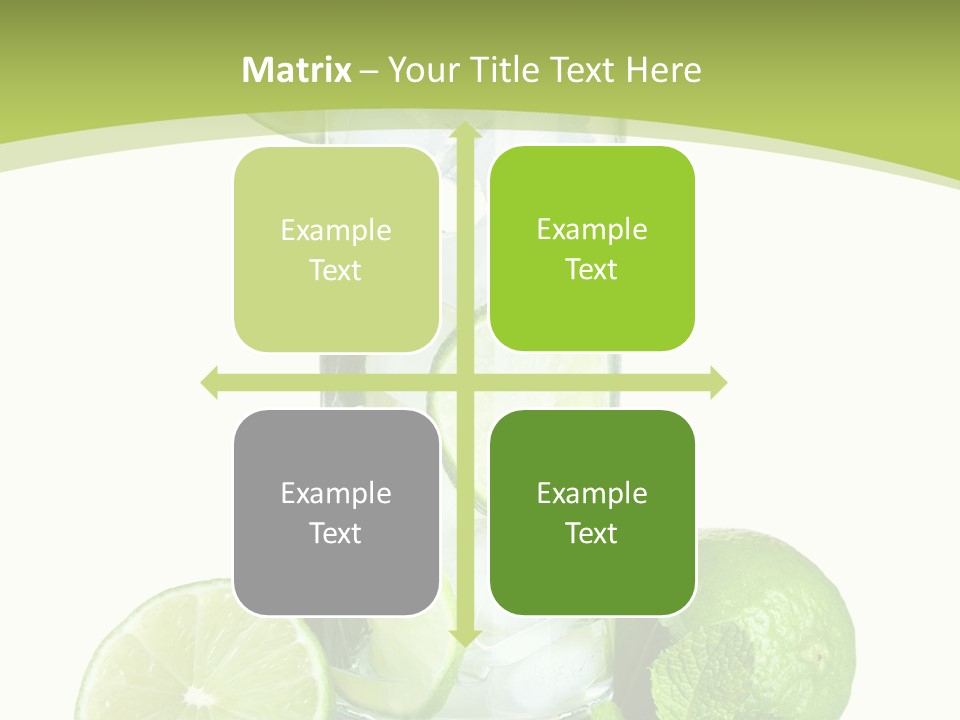 Matrix – Your Title Text Here

Example Text

Example Text

Example Text

Example Text